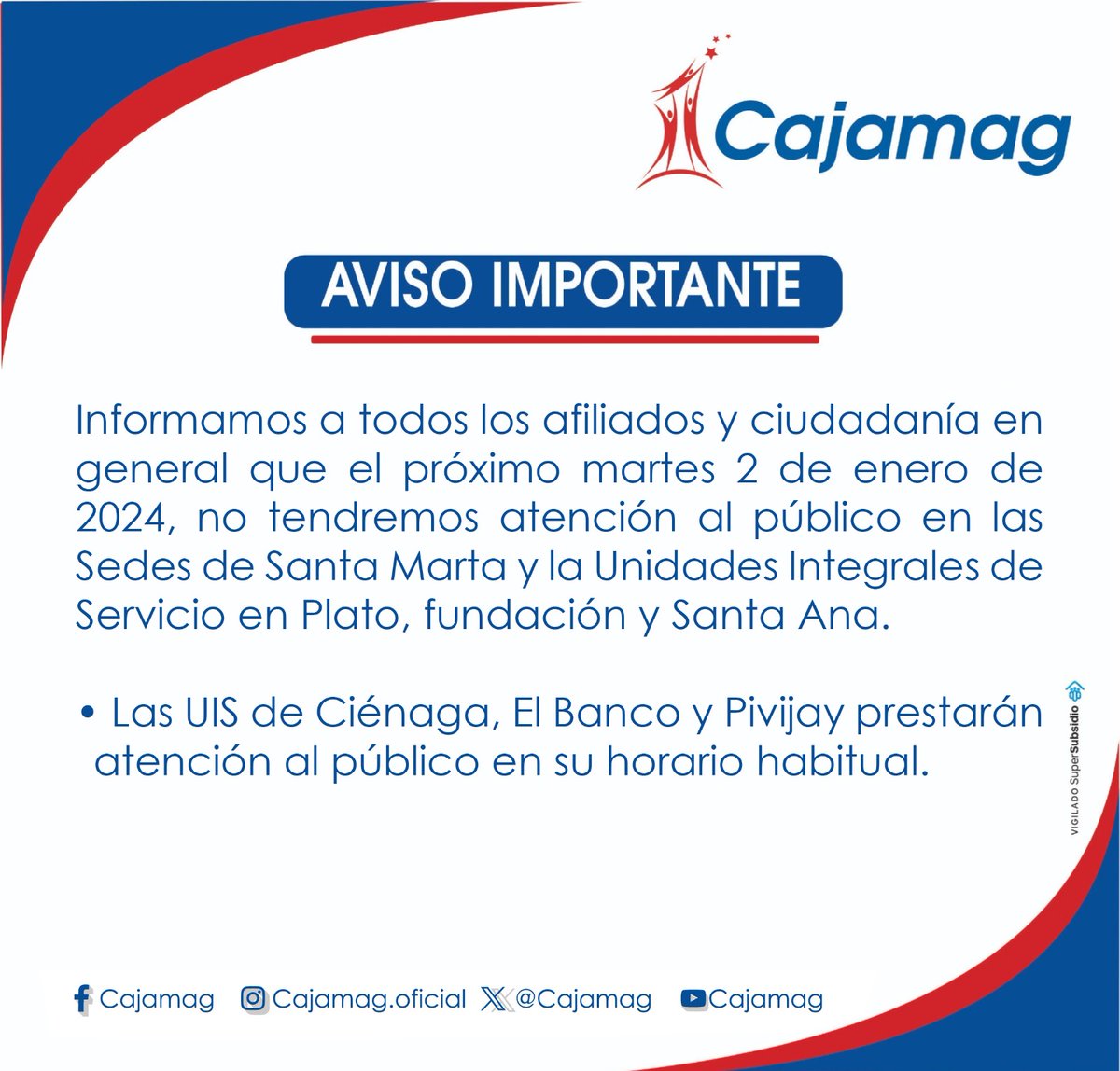 Cajamag

AVISO IMPORTANTE

Informamos a todos los afiliados y ciudadanía en general que el próximo martes 2 de enero de 2024, no tendremos atención al público en las Sedes de Santa Marta y la Unidades Integrales de Servicio en Plato, fundación y Santa Ana.

• Las UIS de Ciénaga, El Banco y Pivijay prestarán atención al público en su horario habitual.

VIGILADO SuperSubsidio

Cajamag Cajamag.oficial @Cajamag Cajamag